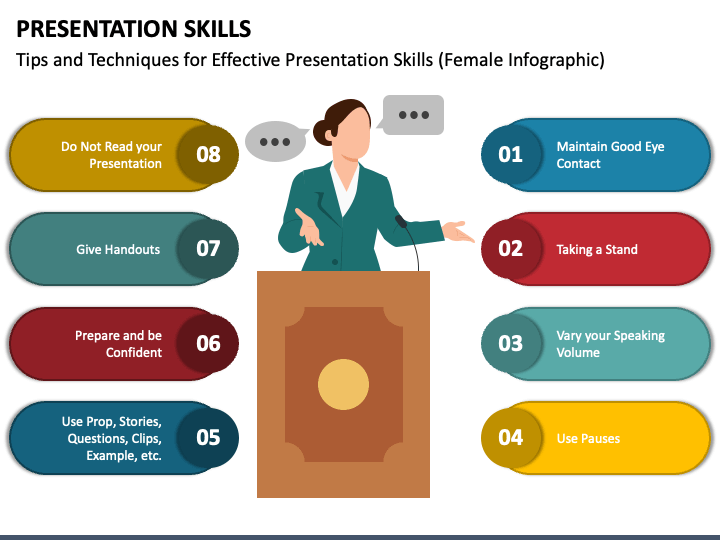 PRESENTATION SKILLS

Tips and Techniques for Effective Presentation Skills (Female Infographic)

Do Not Read your Presentation 08

Give Handouts 07

Prepare and be Confident 06

Use Prop, Stories, Questions, Clips, Example, etc. 05

01 Maintain Good Eye Contact

02 Taking a Stand

03 Vary your Speaking Volume

04 Use Pauses